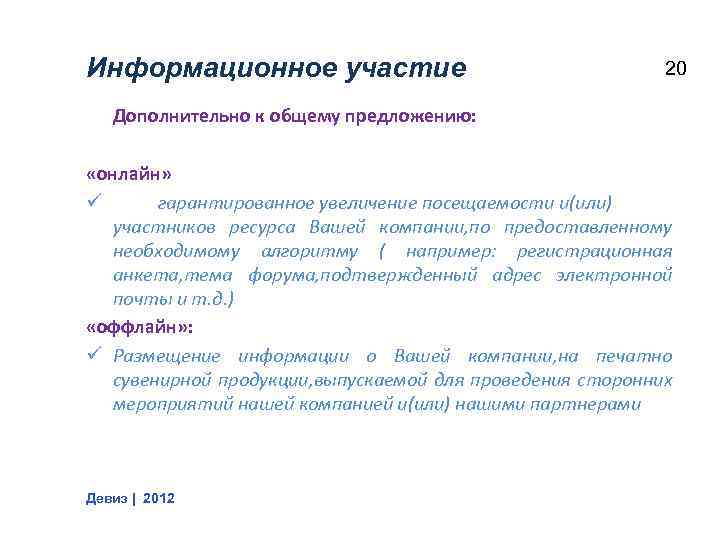 Информационное участие

20

Дополнительно к общему предложению:

«онлайн»

✓ гарантированное увеличение посещаемости и(или) участников ресурса Вашей компании,по предоставленному необходимому алгоритму ( например: регистрационная анкета,тема форума,подтвержденный адрес электронной почты и т.д.)

«оффлайн»:

✓ Размещение информации о Вашей компании,на печатно сувенирной продукции,выпускаемой для проведения сторонних мероприятий нашей компанией и(или) нашими партнерами

Девиз | 2012